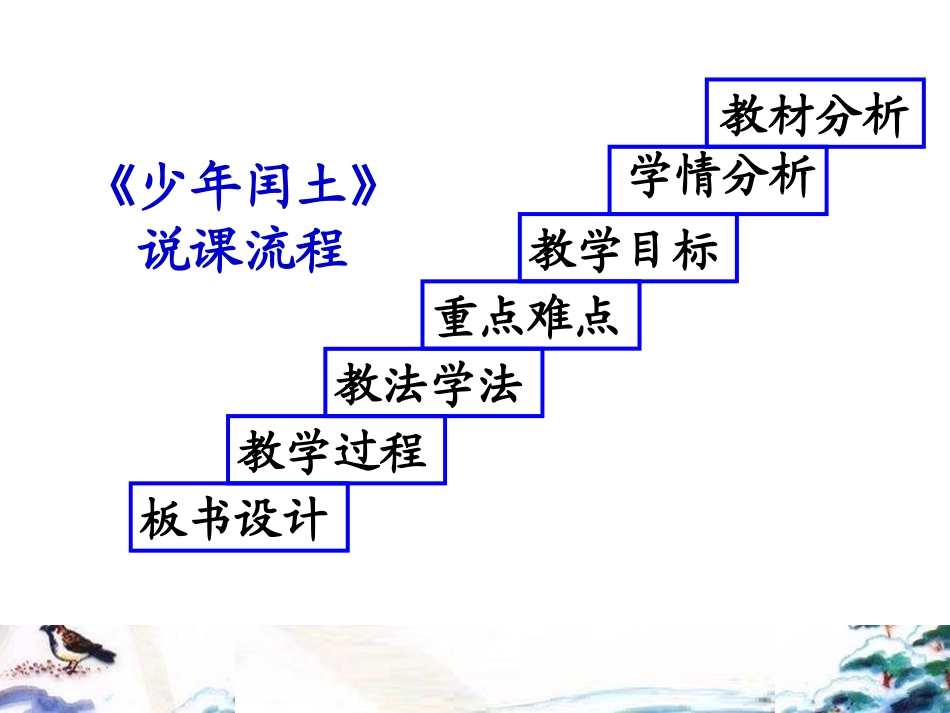 《少年闰土》
说课流程

教材分析

学情分析

教学目标

重点难点

教法学法

教学过程

板书设计